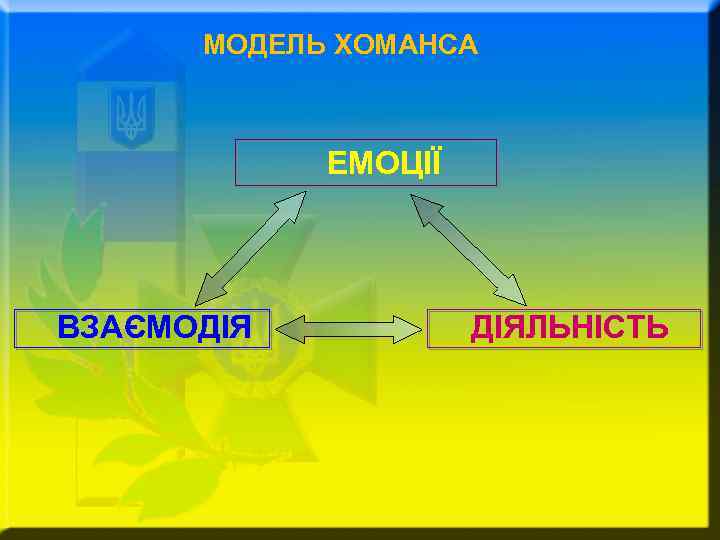 МОДЕЛЬ ХОМАНСА

ЕМОЦІЇ

ВЗАЄМОДІЯ

ДІЯЛЬНІСТЬ